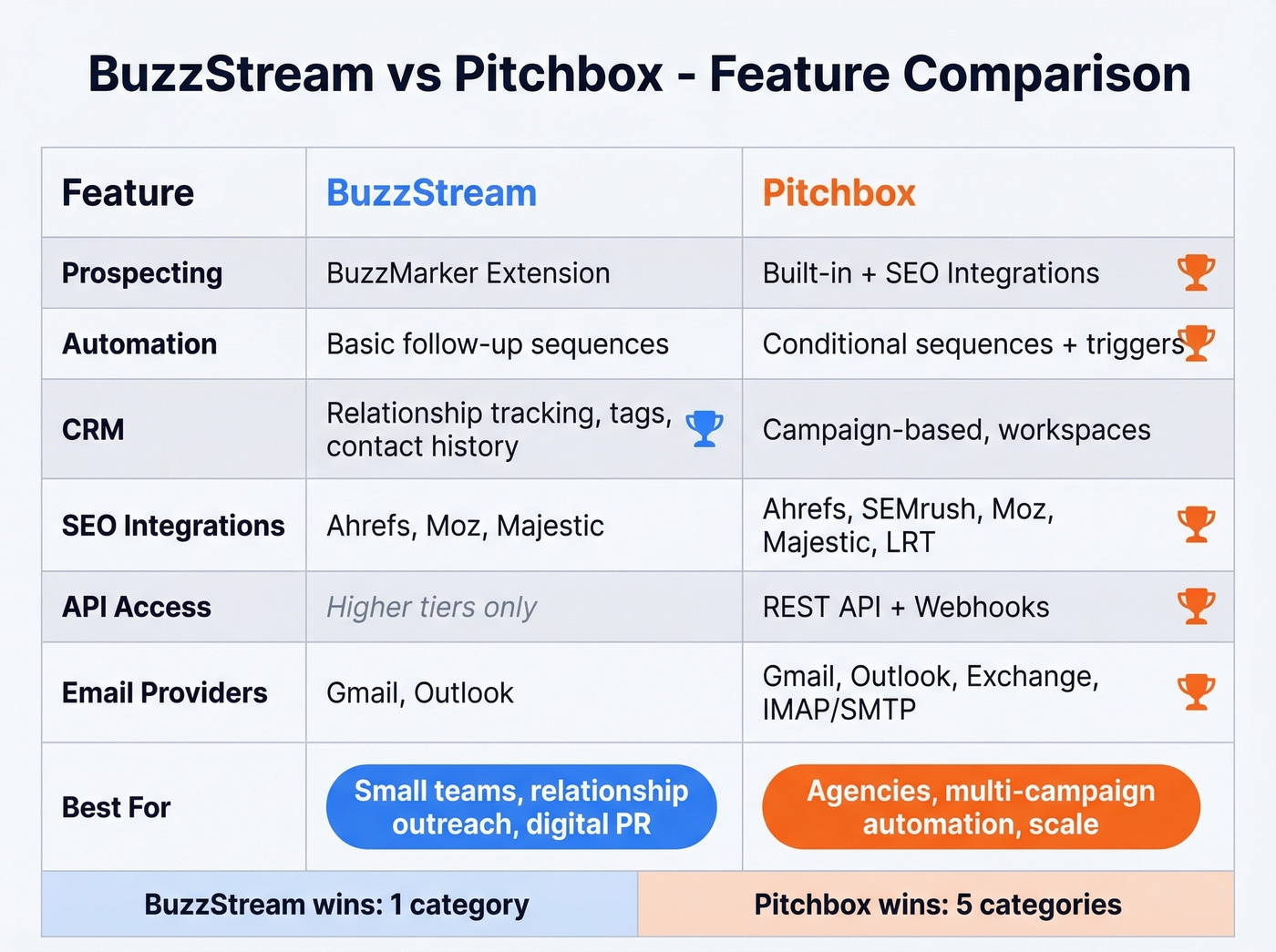 BuzzStream vs Pitchbox - Feature Comparison

| Feature | BuzzStream | Pitchbox |
|---|---|---|
| Prospecting | BuzzMarker Extension | Built-in + SEO Integrations |
| Automation | Basic follow-up sequences | Conditional sequences + triggers |
| CRM | Relationship tracking, tags, contact history | Campaign-based, workspaces |
| SEO Integrations | Ahrefs, Moz, Majestic | Ahrefs, SEMrush, Moz, Majestic, LRT |
| API Access | Higher tiers only | REST API + Webhooks |
| Email Providers | Gmail, Outlook | Gmail, Outlook, Exchange, IMAP/SMTP |
| Best For | Small teams, relationship outreach, digital PR | Agencies, multi-campaign automation, scale |

BuzzStream wins: 1 category

Pitchbox wins: 5 categories